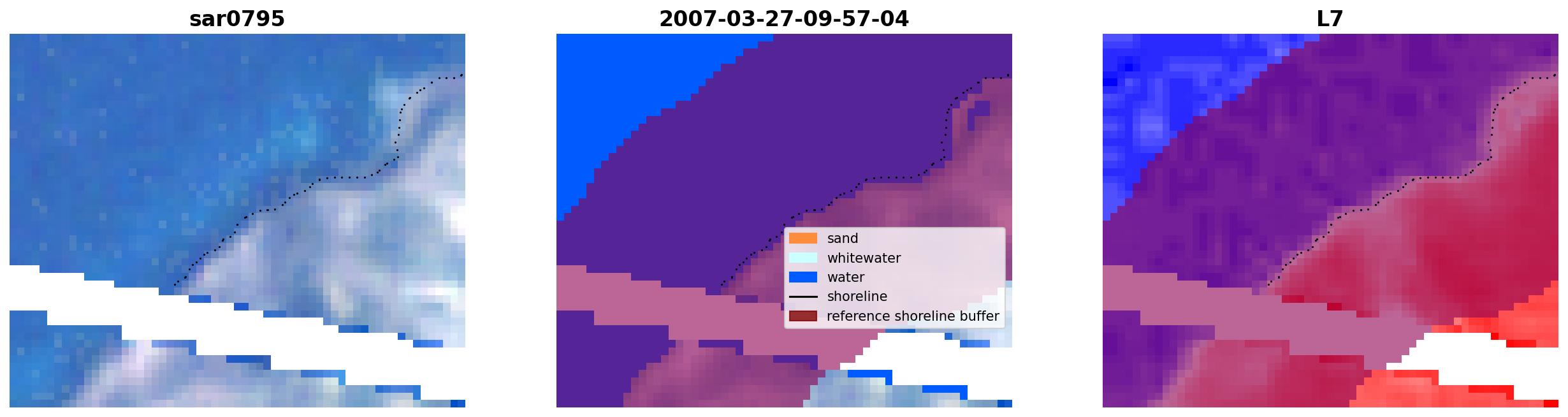 sar0795

2007-03-27-09-57-04

sand
whitewater
water
shoreline
reference shoreline buffer

L7